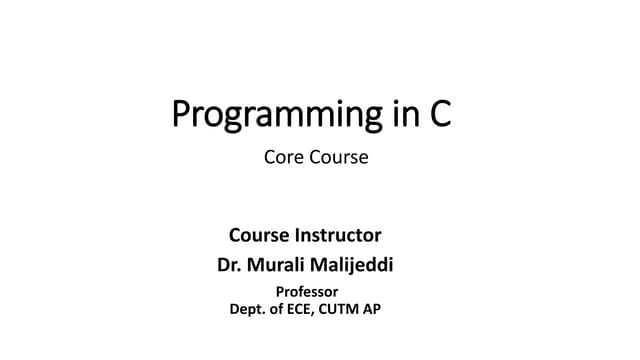 Programming in C

Core Course

Course Instructor
Dr. Murali Malijeddi
Professor
Dept. of ECE, CUTM AP